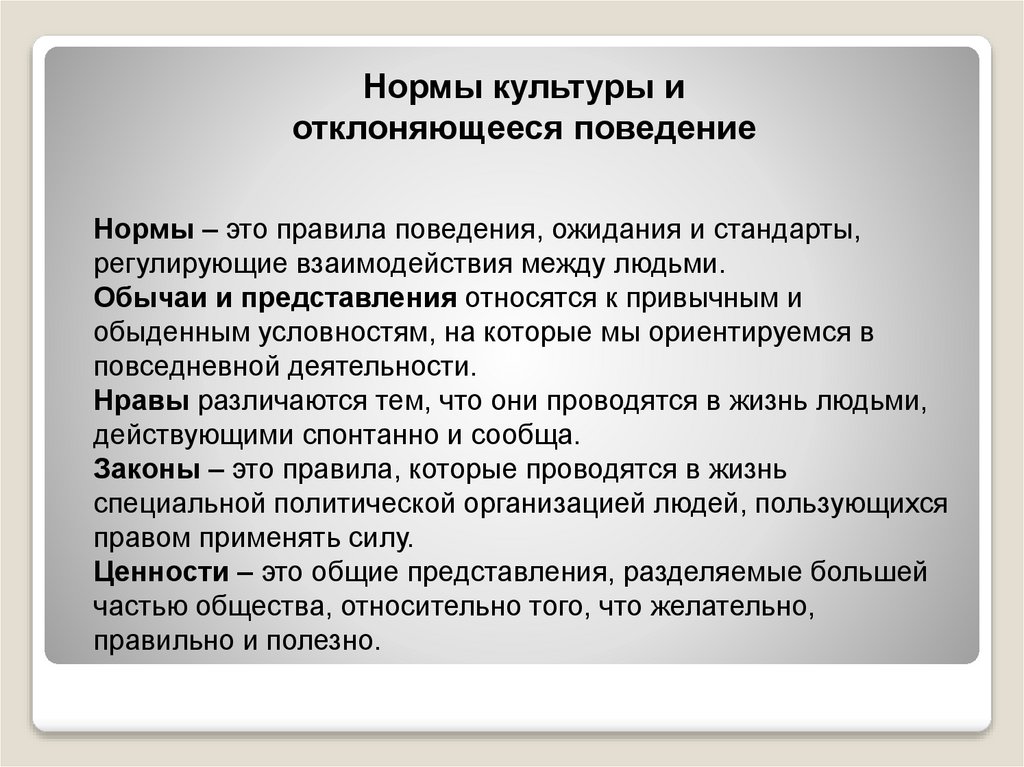 Нормы культуры и отклоняющееся поведение

Нормы – это правила поведения, ожидания и стандарты, регулирующие взаимодействия между людьми.
Обычаи и представления относятся к привычным и обыденным условностям, на которые мы ориентируемся в повседневной деятельности.
Нравы различаются тем, что они проводятся в жизнь людьми, действующими спонтанно и сообща.
Законы – это правила, которые проводятся в жизнь специальной политической организацией людей, пользующихся правом применять силу.
Ценности – это общие представления, разделяемые большей частью общества, относительно того, что желательно, правильно и полезно.